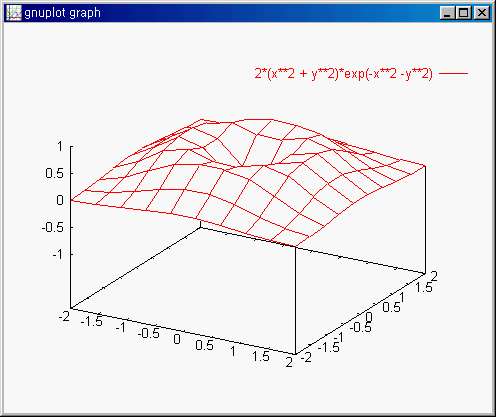 gnuplot graph

2*(x**2 + y**2)*exp(-x**2 -y**2)

1
0.5
0
-0.5
-1

-2 -1.5 -1 -0.5 0 0.5 1 1.5 2

-2 -1.5 -1 -0.5 0 0.5 1 1.5 2